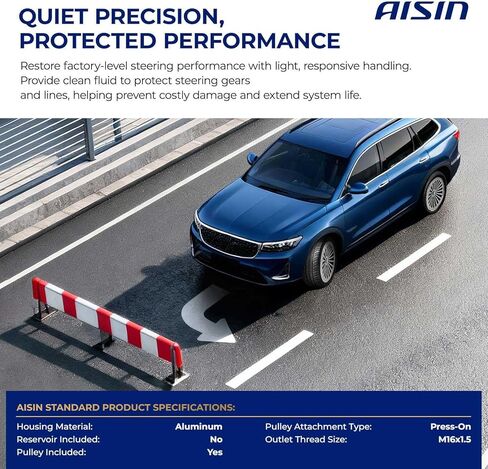 QUIET PRECISION, PROTECTED PERFORMANCE

AISIN

Restore factory-level steering performance with light, responsive handling. Provide clean fluid to protect steering gears and lines, helping prevent costly damage and extend system life.

AISIN STANDARD PRODUCT SPECIFICATIONS:

Housing Material: Aluminum
Reservoir Included: No
Pulley Included: Yes

Pulley Attachment Type: Press-On
Outlet Thread Size: M16x1.5